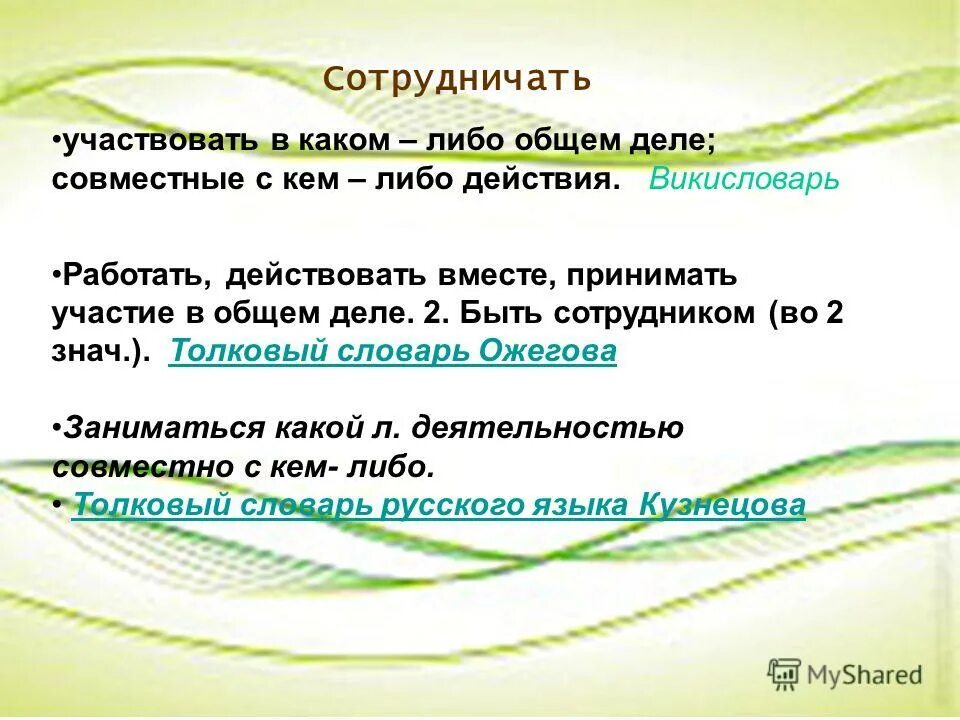 Сотрудничать

•участвовать в каком – либо общем деле; совместные с кем – либо действия. Викисловарь

•Работать, действовать вместе, принимать участие в общем деле. 2. Быть сотрудником (во 2 знач.). Толковый словарь Ожегова

•Заниматься какой л. деятельностью совместно с кем- либо.
• Толковый словарь русского языка Кузнецова

MyShared